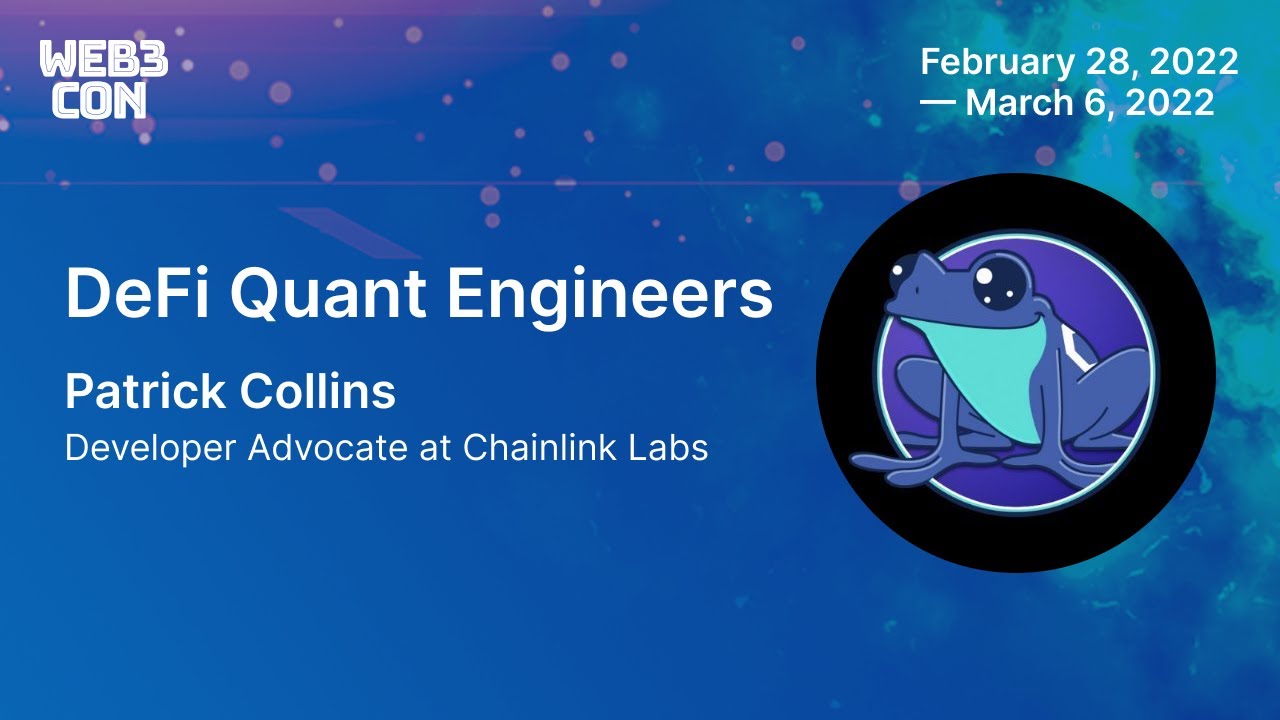 WEB3 CON

February 28, 2022 — March 6, 2022

DeFi Quant Engineers

Patrick Collins

Developer Advocate at Chainlink Labs